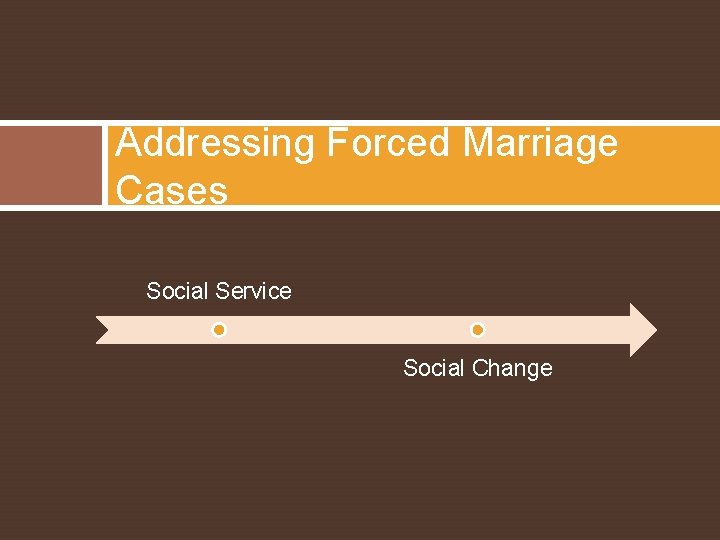 Addressing Forced Marriage Cases

Social Service

Social Change